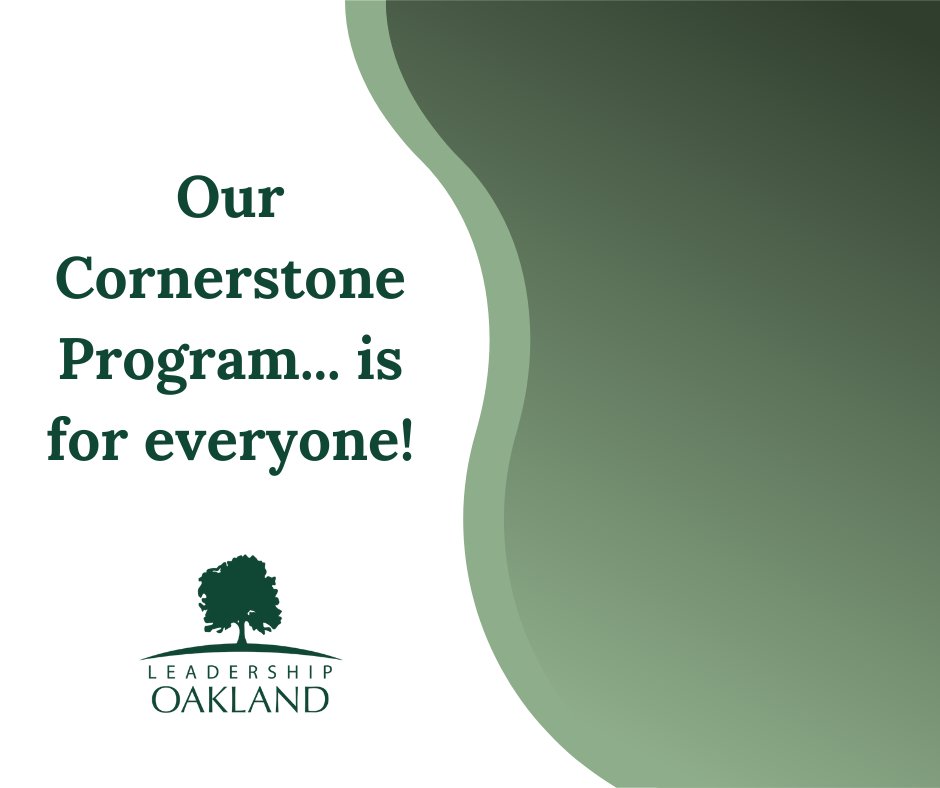 Our Cornerstone Program... is for everyone!

LEADERSHIP
OAKLAND